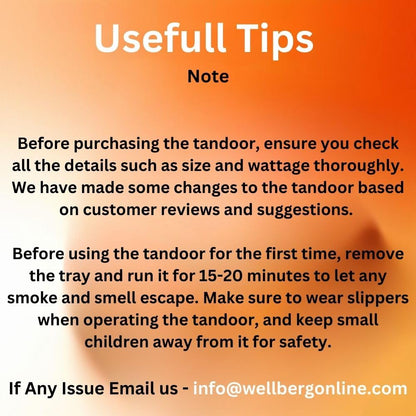 Usefull Tips
Note

Before purchasing the tandoor, ensure you check all the details such as size and wattage thoroughly. We have made some changes to the tandoor based on customer reviews and suggestions.

Before using the tandoor for the first time, remove the tray and run it for 15-20 minutes to let any smoke and smell escape. Make sure to wear slippers when operating the tandoor, and keep small children away from it for safety.

If Any Issue Email us - info@wellbergonline.com